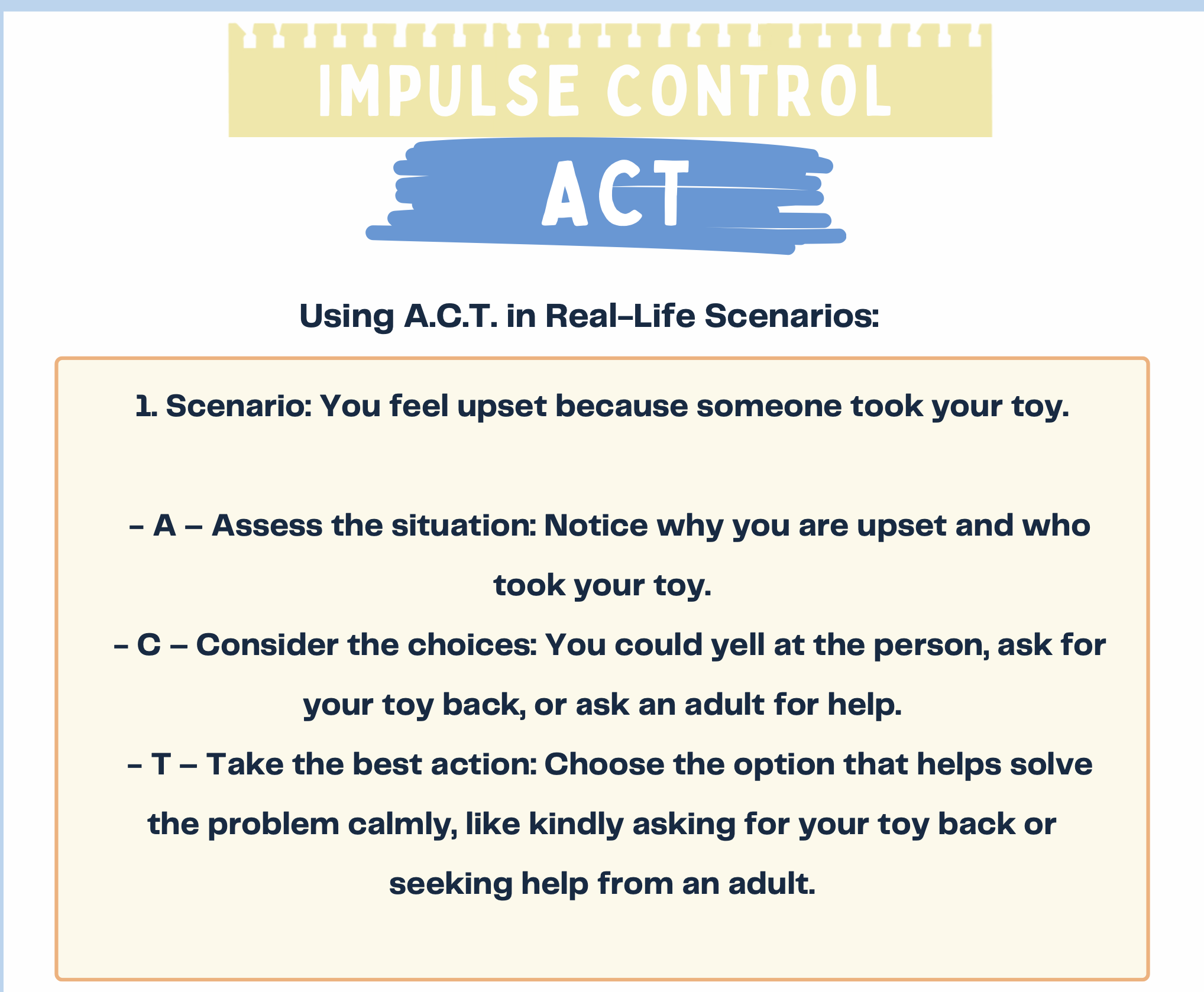 IMPULSE CONTROL

ACT

Using A.C.T. in Real-Life Scenarios:

1. Scenario: You feel upset because someone took your toy.

- A – Assess the situation: Notice why you are upset and who took your toy.
- C – Consider the choices: You could yell at the person, ask for your toy back, or ask an adult for help.
- T – Take the best action: Choose the option that helps solve the problem calmly, like kindly asking for your toy back or seeking help from an adult.